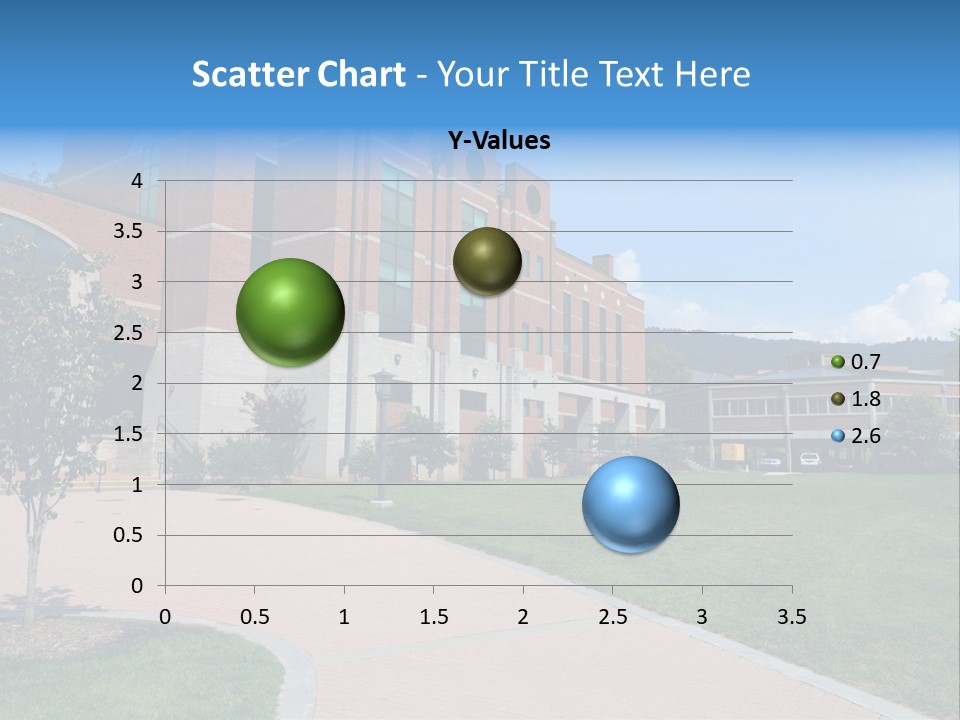 Scatter Chart - Your Title Text Here

Y-Values

4
3.5
3
2.5
2
1.5
1
0.5
0

0 0.5 1 1.5 2 2.5 3 3.5

0.7
1.8
2.6